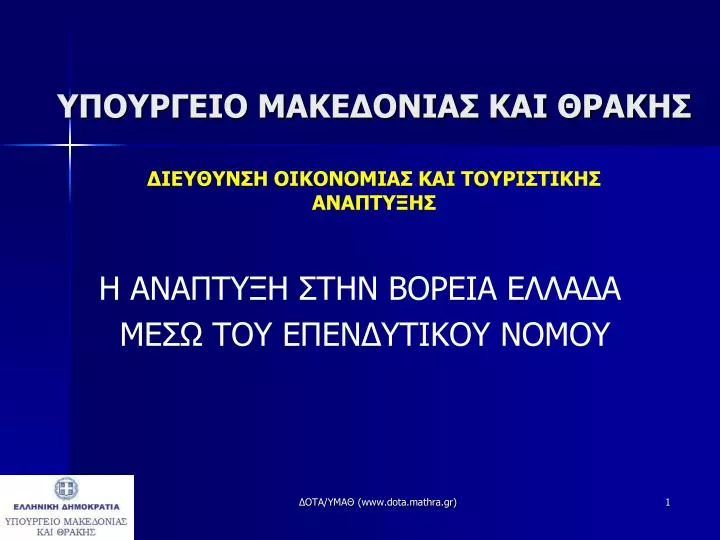 ΥΠΟΥΡΓΕΙΟ ΜΑΚΕΔΟΝΙΑΣ ΚΑΙ ΘΡΑΚΗΣ

ΔΙΕΥΘΥΝΣΗ ΟΙΚΟΝΟΜΙΑΣ ΚΑΙ ΤΟΥΡΙΣΤΙΚΗΣ ΑΝΑΠΤΥΞΗΣ

Η ΑΝΑΠΤΥΞΗ ΣΤΗΝ ΒΟΡΕΙΑ ΕΛΛΑΔΑ ΜΕΣΩ ΤΟΥ ΕΠΕΝΔΥΤΙΚΟΥ ΝΟΜΟΥ

ΕΛΛΗΝΙΚΗ ΔΗΜΟΚΡΑΤΙΑ
ΥΠΟΥΡΓΕΙΟ ΜΑΚΕΔΟΝΙΑΣ ΚΑΙ ΘΡΑΚΗΣ

ΔΟΤΑ/ΥΜΑΘ (www.dota.mathra.gr)

1